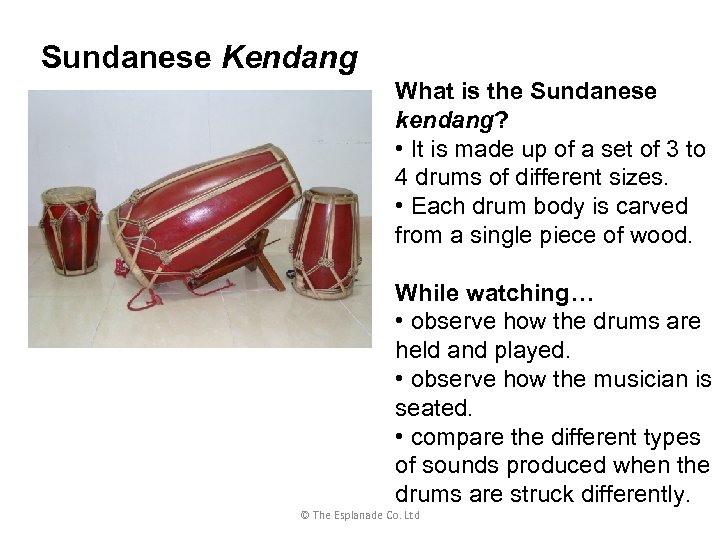 Sundanese Kendang

What is the Sundanese kendang?
• It is made up of a set of 3 to 4 drums of different sizes.
• Each drum body is carved from a single piece of wood.

While watching…
• observe how the drums are held and played.
• observe how the musician is seated.
• compare the different types of sounds produced when the drums are struck differently.

© The Esplanade Co. Ltd